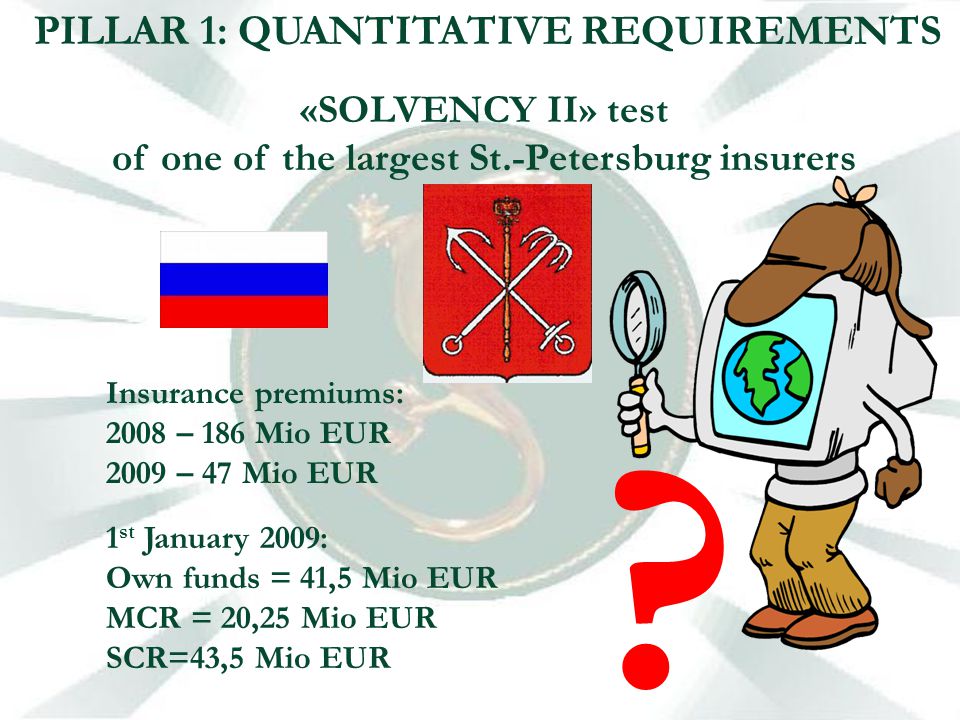 PILLAR 1: QUANTITATIVE REQUIREMENTS

«SOLVENCY II» test
of one of the largest St.-Petersburg insurers

Insurance premiums:
2008 – 186 Mio EUR
2009 – 47 Mio EUR

1$^{st}$ January 2009:
Own funds = 41,5 Mio EUR
MCR = 20,25 Mio EUR
SCR=43,5 Mio EUR

?